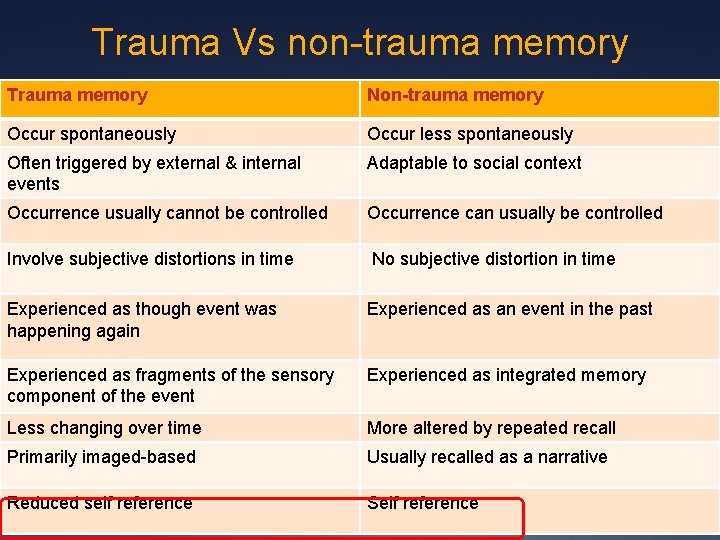 Trauma Vs non-trauma memory

| Trauma memory | Non-trauma memory |
|---|---|
| Occur spontaneously | Occur less spontaneously |
| Often triggered by external & internal events | Adaptable to social context |
| Occurrence usually cannot be controlled | Occurrence can usually be controlled |
| Involve subjective distortions in time | No subjective distortion in time |
| Experienced as though event was happening again | Experienced as an event in the past |
| Experienced as fragments of the sensory component of the event | Experienced as integrated memory |
| Less changing over time | More altered by repeated recall |
| Primarily imaged-based | Usually recalled as a narrative |
| Reduced self reference | Self reference |